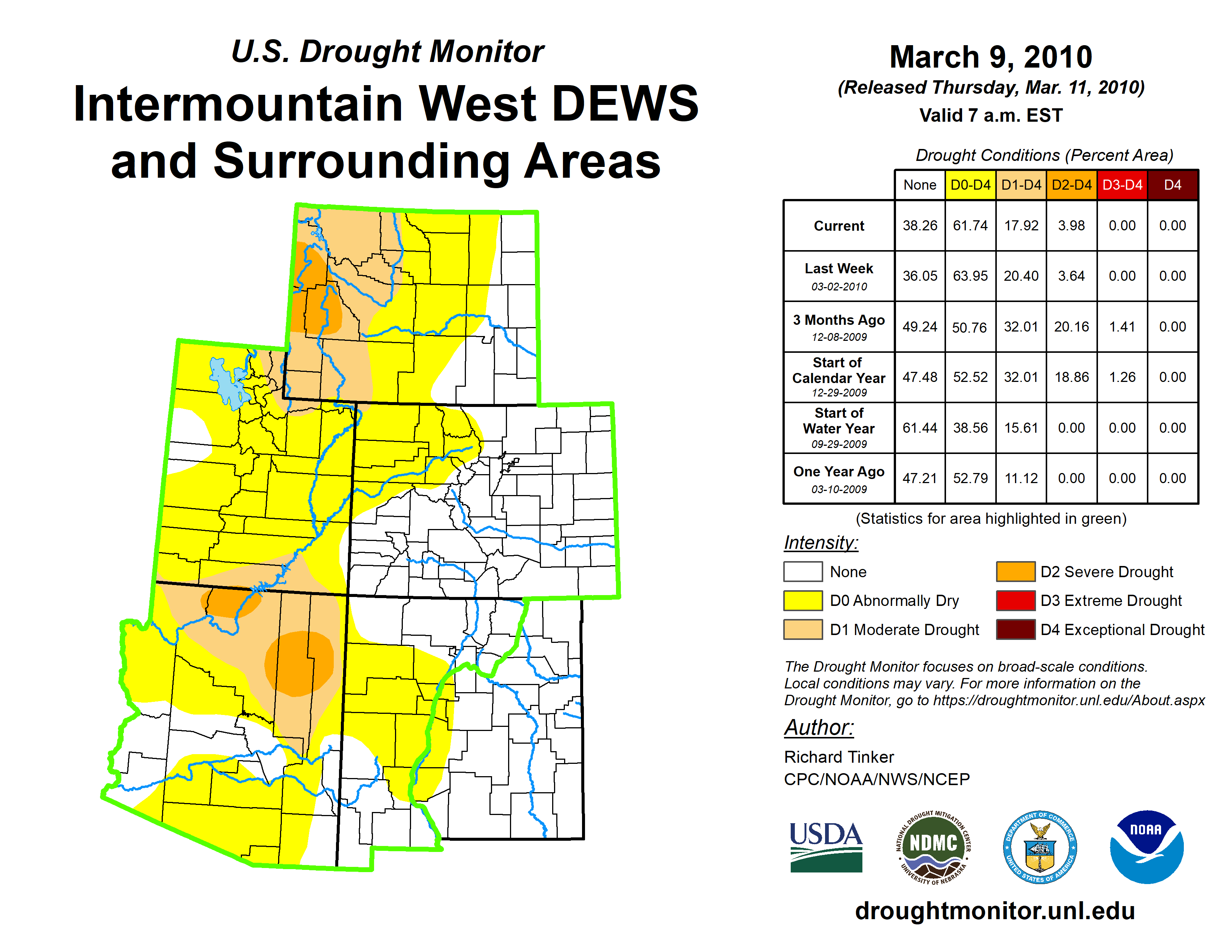 U.S. Drought Monitor

Intermountain West DEWS and Surrounding Areas

March 9, 2010
(Released Thursday, Mar. 11, 2010)
Valid 7 a.m. EST

Drought Conditions (Percent Area)

| | None | D0-D4 | D1-D4 | D2-D4 | D3-D4 | D4 |
|---|---|---|---|---|---|---|
| Current | 38.26 | 61.74 | 17.92 | 3.98 | 0.00 | 0.00 |
| Last Week 03-02-2010 | 36.05 | 63.95 | 20.40 | 3.64 | 0.00 | 0.00 |
| 3 Months Ago 12-08-2009 | 49.24 | 50.76 | 32.01 | 20.16 | 1.41 | 0.00 |
| Start of Calendar Year 12-29-2009 | 47.48 | 52.52 | 32.01 | 18.86 | 1.26 | 0.00 |
| Start of Water Year 09-29-2009 | 61.44 | 38.56 | 15.61 | 0.00 | 0.00 | 0.00 |
| One Year Ago 03-10-2009 | 47.21 | 52.79 | 11.12 | 0.00 | 0.00 | 0.00 |

(Statistics for area highlighted in green)

Intensity:
None
D0 Abnormally Dry
D1 Moderate Drought
D2 Severe Drought
D3 Extreme Drought
D4 Exceptional Drought

The Drought Monitor focuses on broad-scale conditions. Local conditions may vary. For more information on the Drought Monitor, go to https://droughtmonitor.unl.edu/About.aspx

Author:
Richard Tinker
CPC/NOAA/NWS/NCEP

USDA
NATIONAL DROUGHT MITIGATION CENTER NDMC UNIVERSITY OF NEBRASKA
DEPARTMENT OF COMMERCE UNITED STATES OF AMERICA
NOAA

droughtmonitor.unl.edu